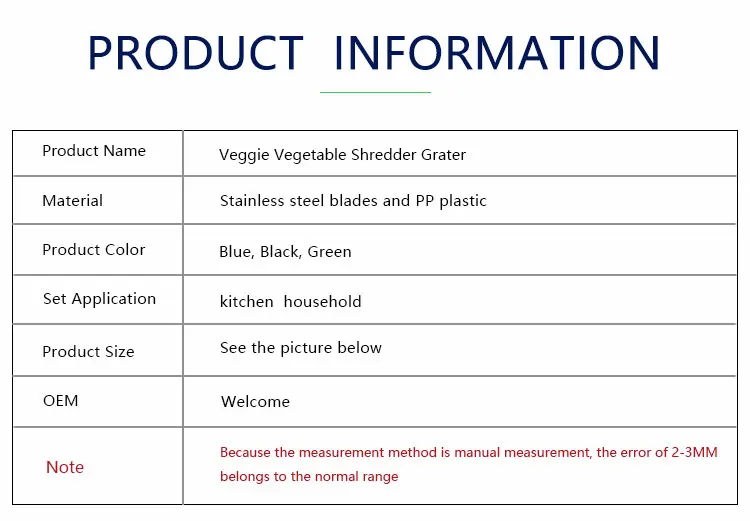 PRODUCT INFORMATION

| Product Name | Veggie Vegetable Shredder Grater |
|---|---|
| Material | Stainless steel blades and PP plastic |
| Product Color | Blue, Black, Green |
| Set Application | kitchen household |
| Product Size | See the picture below |
| OEM | Welcome |
| Note | Because the measurement method is manual measurement, the error of 2-3MM belongs to the normal range |